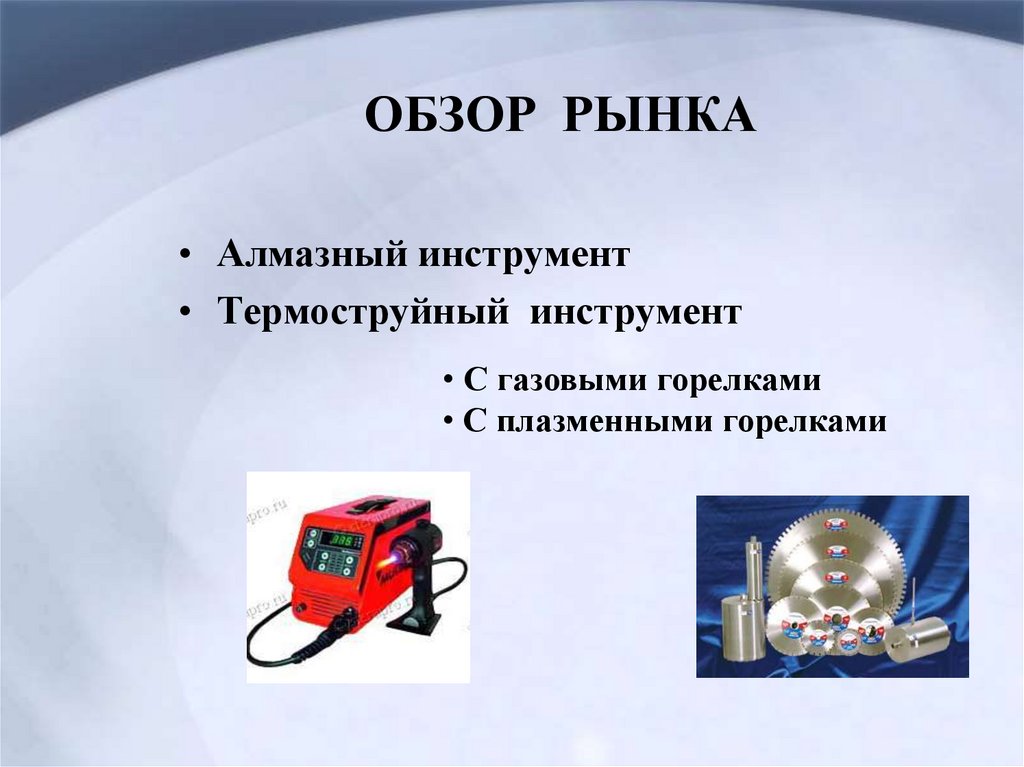 ОБЗОР РЫНКА

• Алмазный инструмент
• Термоструйный инструмент

• С газовыми горелками
• С плазменными горелками